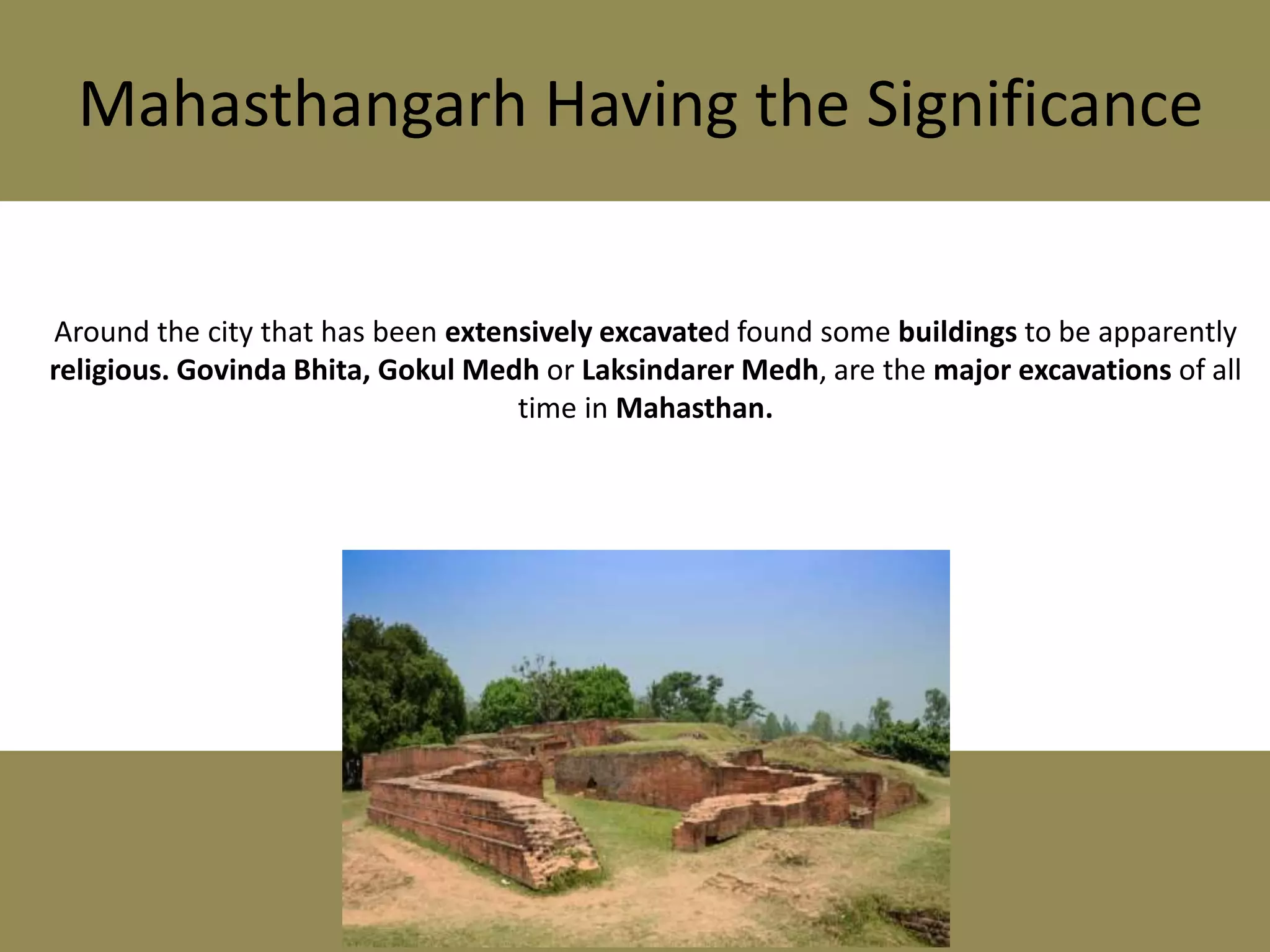 Mahasthangarh Having the Significance

Around the city that has been extensively excavated found some buildings to be apparently religious. Govinda Bhita, Gokul Medh or Laksindarer Medh, are the major excavations of all time in Mahasthan.